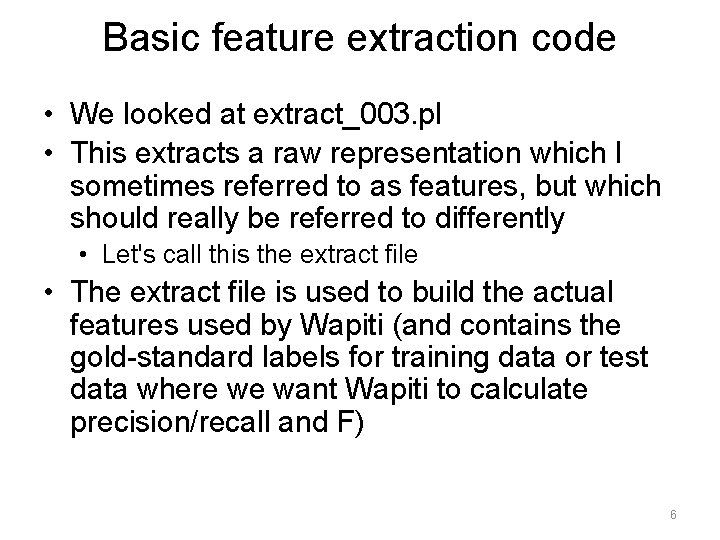 Basic feature extraction code

• We looked at extract_003.pl
• This extracts a raw representation which I sometimes referred to as features, but which should really be referred to differently
  • Let's call this the extract file
• The extract file is used to build the actual features used by Wapiti (and contains the gold-standard labels for training data or test data where we want Wapiti to calculate precision/recall and F)

6